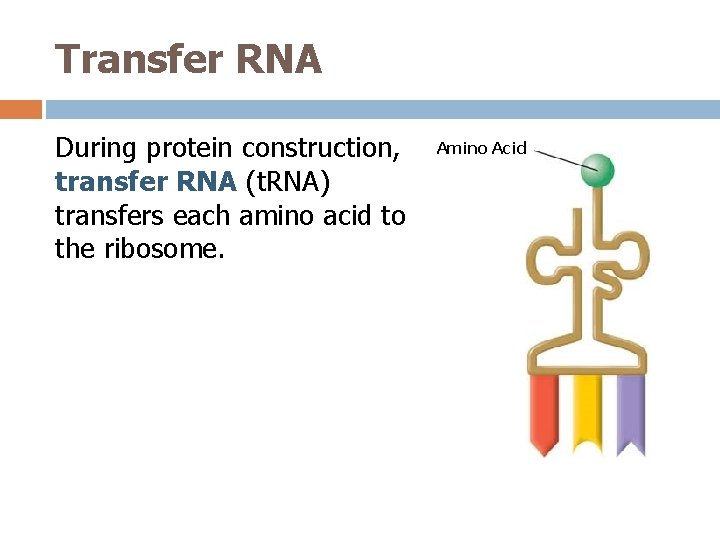 Transfer RNA

During protein construction, transfer RNA (tRNA) transfers each amino acid to the ribosome.

Amino Acid